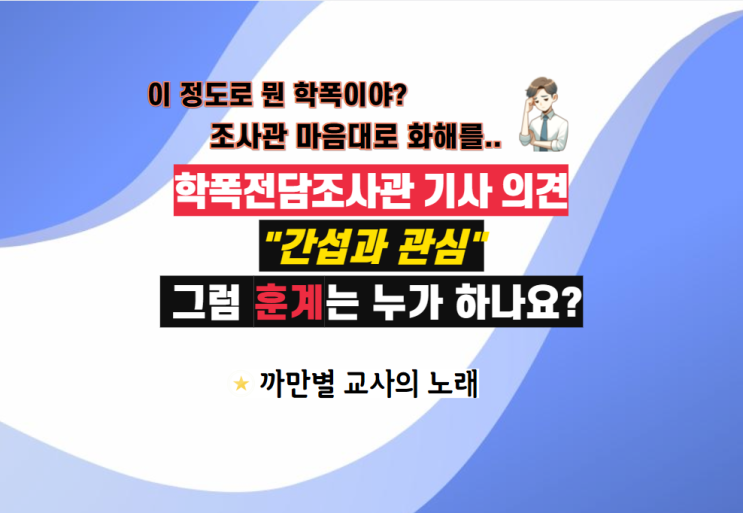 이 정도로 뭔 학폭이야?

조사관 마음대로 화해를..

학폭전담조사관 기사 의견

"간섭과 관심"

그럼 훈계는 누가 하나요?

★ 까만별 교사의 노래